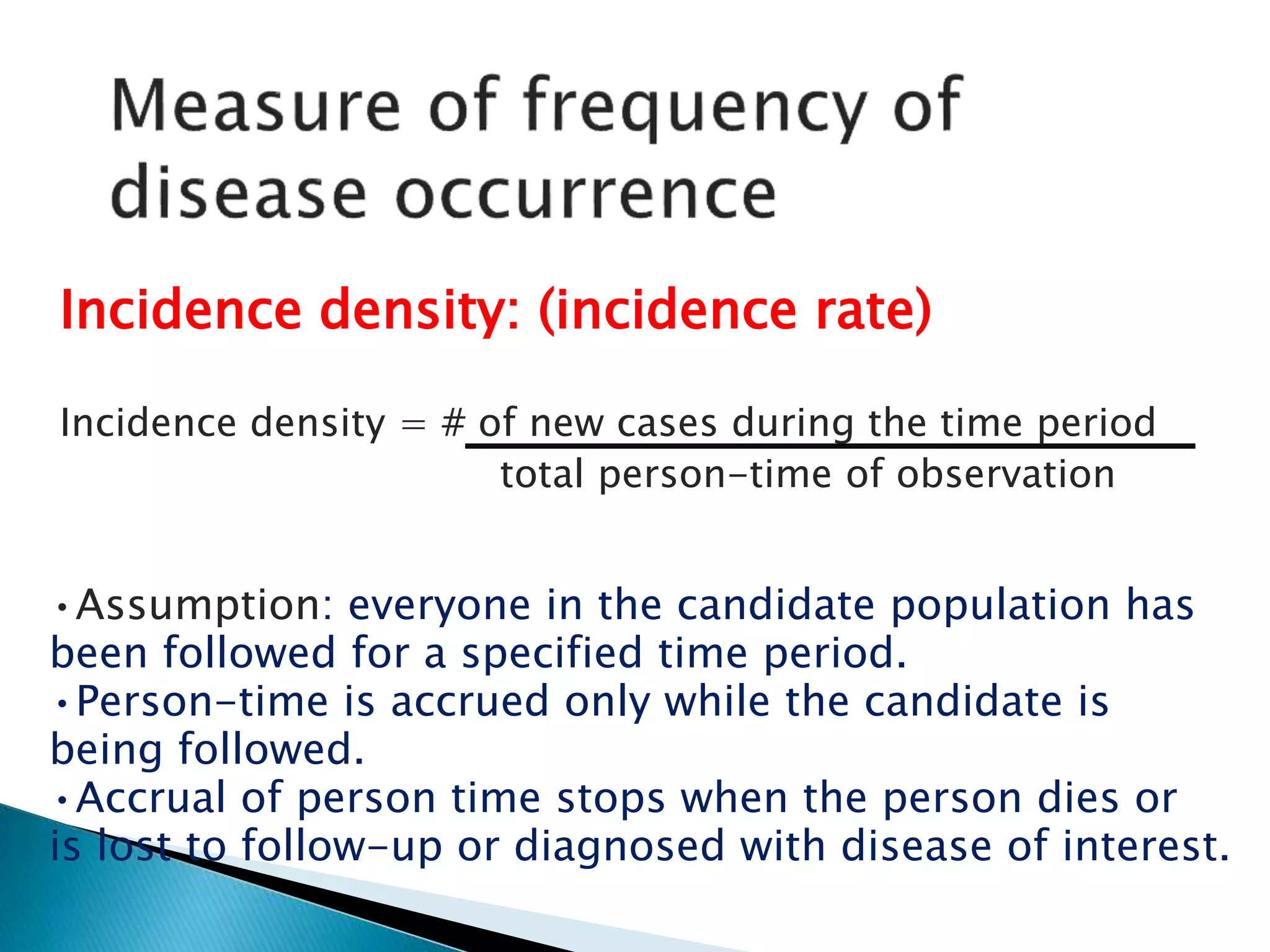 Measure of frequency of disease occurrence

Incidence density: (incidence rate)

Incidence density = $\frac{\text{\# of new cases during the time period}}{\text{total person-time of observation}}$

•Assumption: everyone in the candidate population has been followed for a specified time period.
•Person-time is accrued only while the candidate is being followed.
•Accrual of person time stops when the person dies or is lost to follow-up or diagnosed with disease of interest.